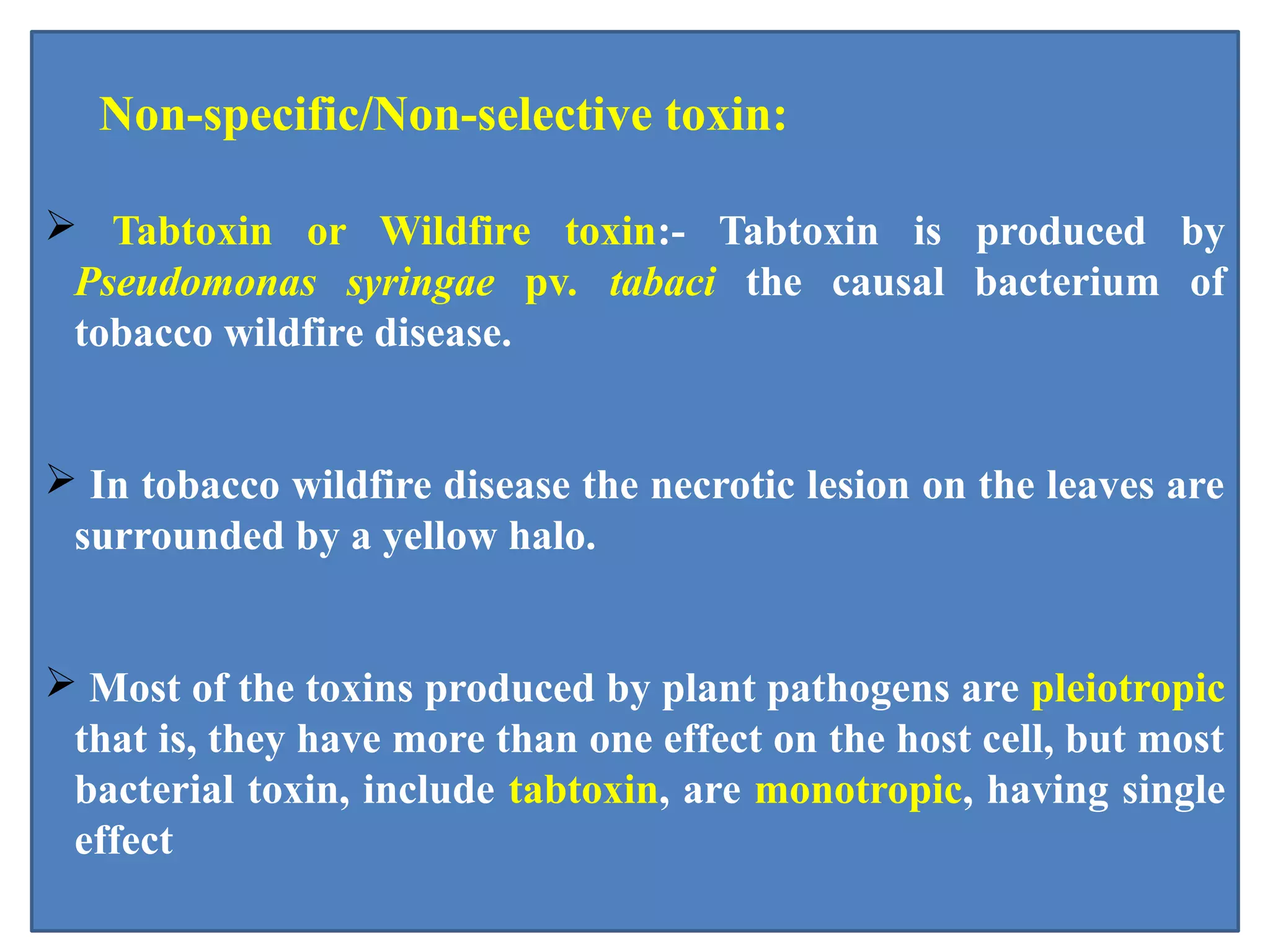 Non-specific/Non-selective toxin:

➢ Tabtoxin or Wildfire toxin:- Tabtoxin is produced by Pseudomonas syringae pv. tabaci the causal bacterium of tobacco wildfire disease.

➢ In tobacco wildfire disease the necrotic lesion on the leaves are surrounded by a yellow halo.

➢ Most of the toxins produced by plant pathogens are pleiotropic that is, they have more than one effect on the host cell, but most bacterial toxin, include tabtoxin, are monotropic, having single effect